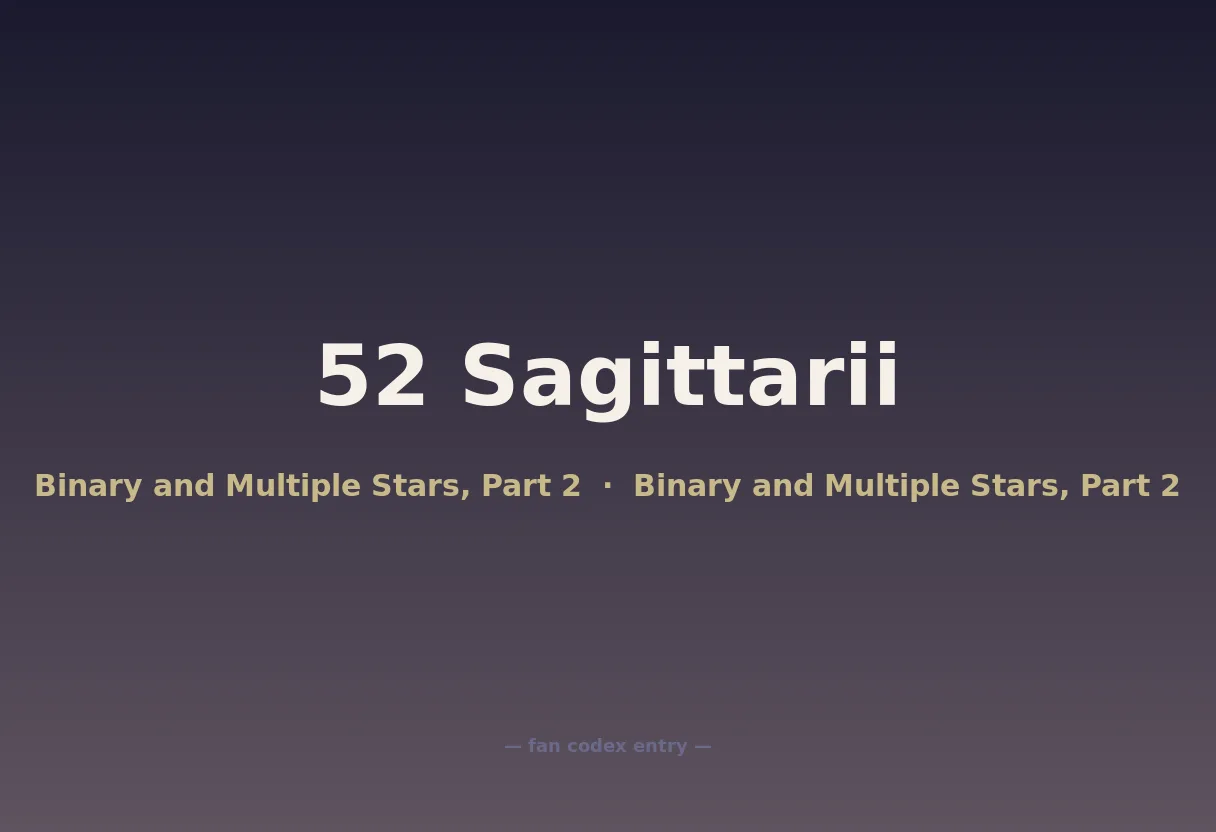 52 Sagittarii

Binary and Multiple Stars, Part 2 · Binary and Multiple Stars, Part 2

— fan codex entry —